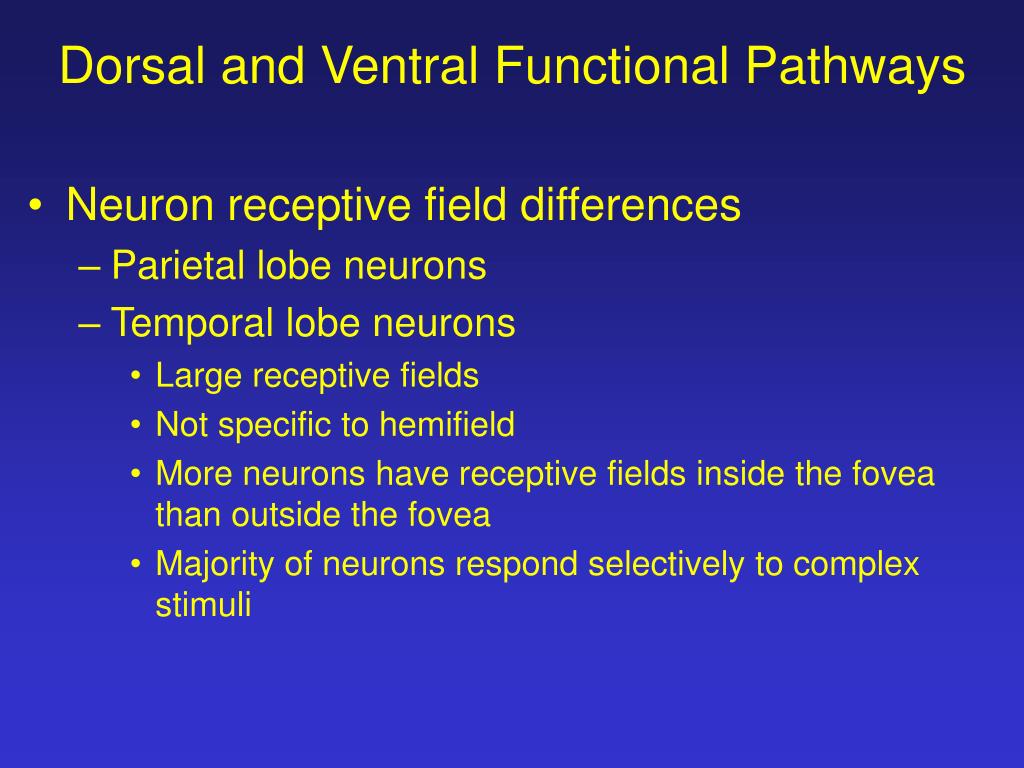 Dorsal and Ventral Functional Pathways

• Neuron receptive field differences
– Parietal lobe neurons
– Temporal lobe neurons
• Large receptive fields
• Not specific to hemifield
• More neurons have receptive fields inside the fovea than outside the fovea
• Majority of neurons respond selectively to complex stimuli